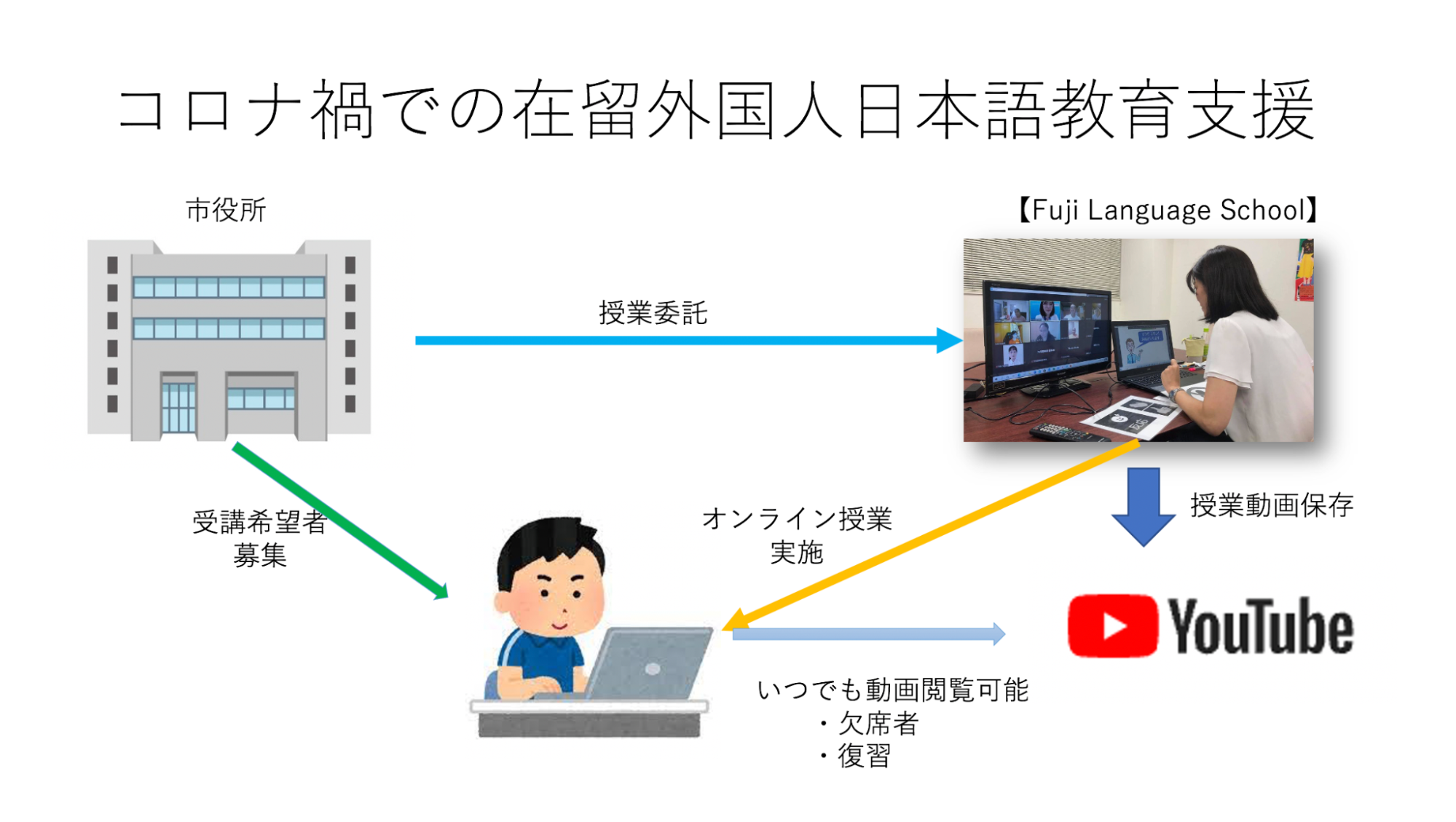 コロナ禍での在留外国人日本語教育支援

市役所

【Fuji Language School】

授業委託

受講希望者
募集

オンライン授業
実施

授業動画保存

YouTube

いつでも動画閲覧可能
・欠席者
・復習